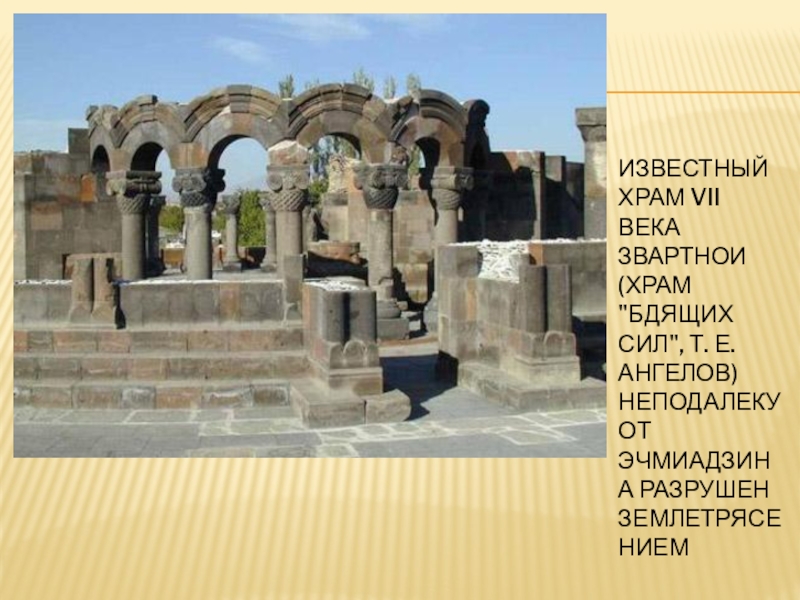 ИЗВЕСТНЫЙ ХРАМ VII ВЕКА ЗВАРТНОИ (ХРАМ "БДЯЩИХ СИЛ", Т. Е. АНГЕЛОВ) НЕПОДАЛЕКУ ОТ ЭЧМИАДЗИНА РАЗРУШЕН ЗЕМЛЕТРЯСЕНИЕМ